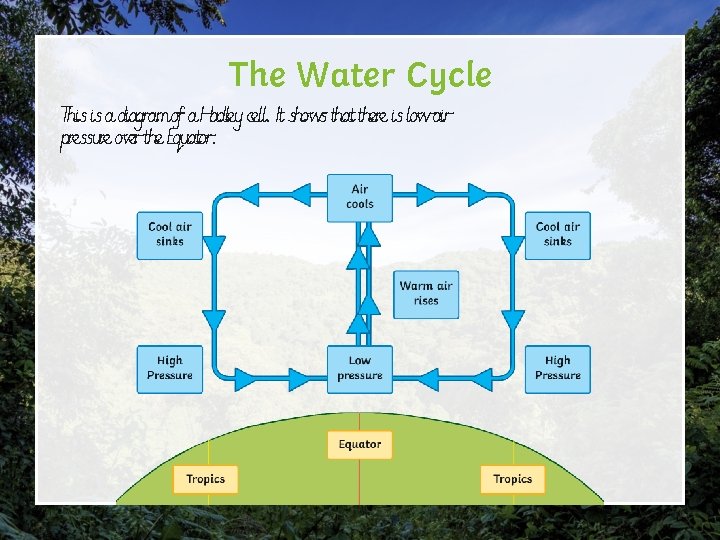 The Water Cycle

This is a diagram of a Hadley cell. It shows that there is low air pressure over the Equator.

Air cools

Cool air sinks

Cool air sinks

Warm air rises

High Pressure

Low pressure

High Pressure

Equator

Tropics

Tropics